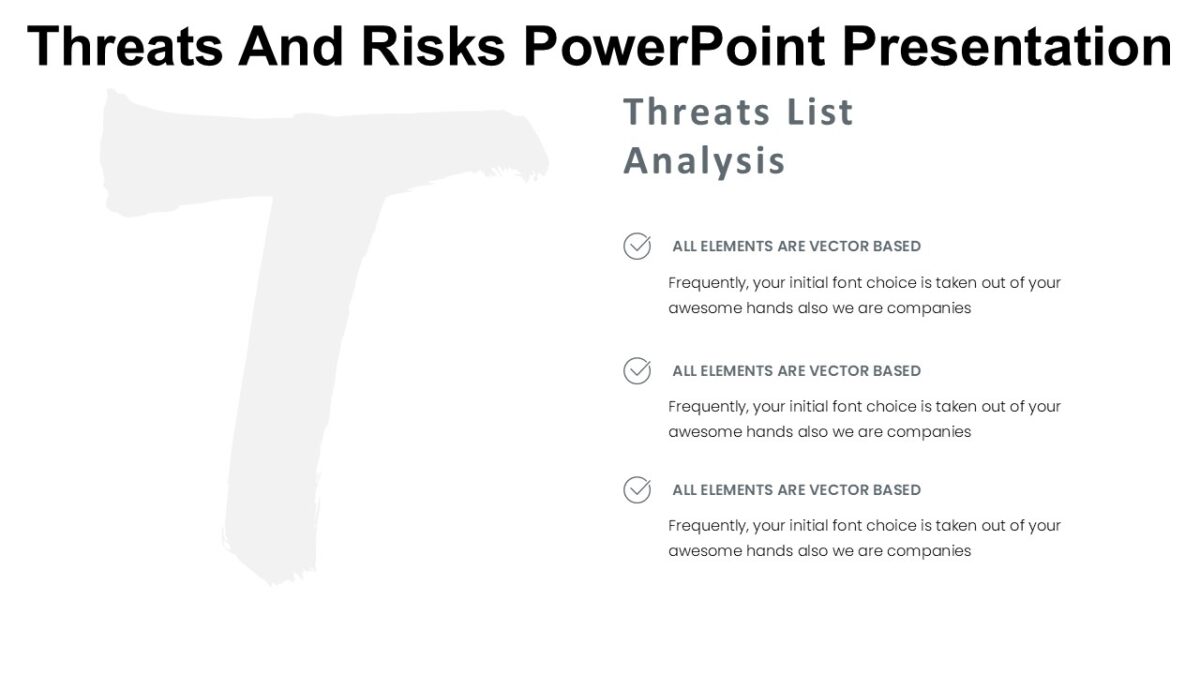 Threats And Risks PowerPoint Presentation

T

Threats List Analysis

ALL ELEMENTS ARE VECTOR BASED

Frequently, your initial font choice is taken out of your awesome hands also we are companies

ALL ELEMENTS ARE VECTOR BASED

Frequently, your initial font choice is taken out of your awesome hands also we are companies

ALL ELEMENTS ARE VECTOR BASED

Frequently, your initial font choice is taken out of your awesome hands also we are companies